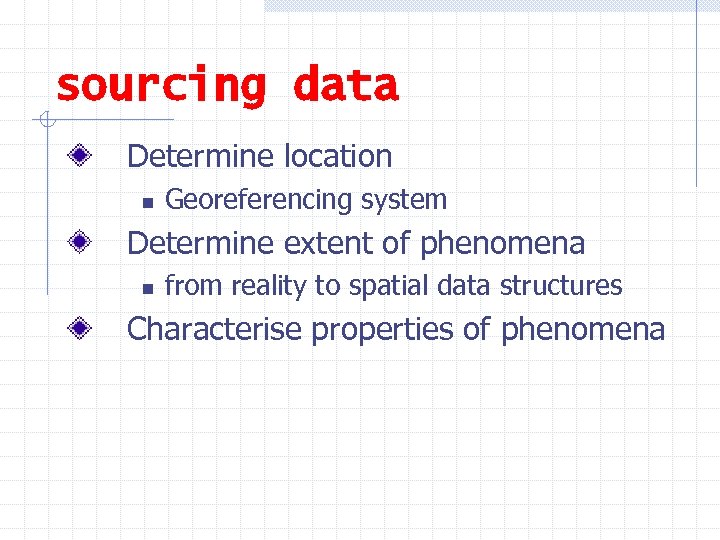 sourcing data

Determine location

Georeferencing system

Determine extent of phenomena

from reality to spatial data structures

Characterise properties of phenomena